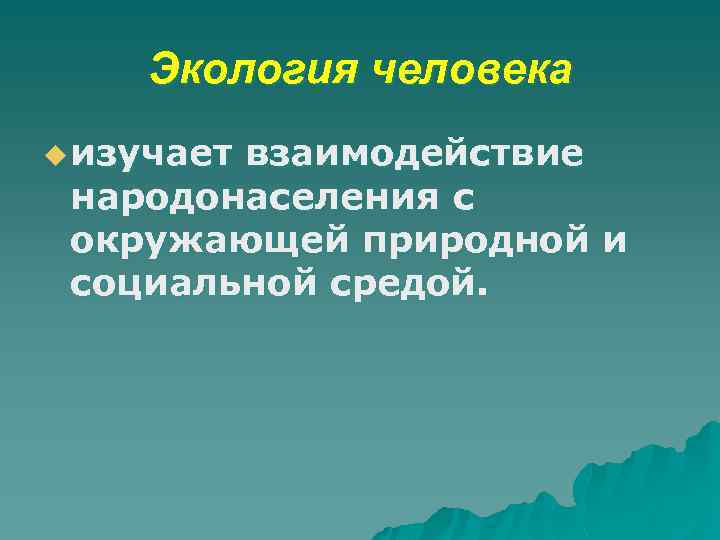 Экология человека

изучает взаимодействие народонаселения с окружающей природной и социальной средой.